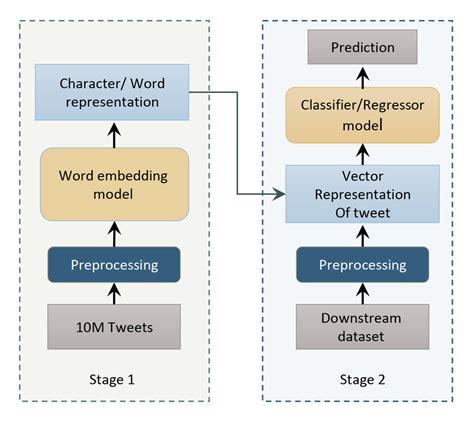 Character/ Word representation

Word embedding model

Preprocessing

10M Tweets

Stage 1

Prediction

Classifier/Regressor model

Vector Representation Of tweet

Preprocessing

Downstream dataset

Stage 2